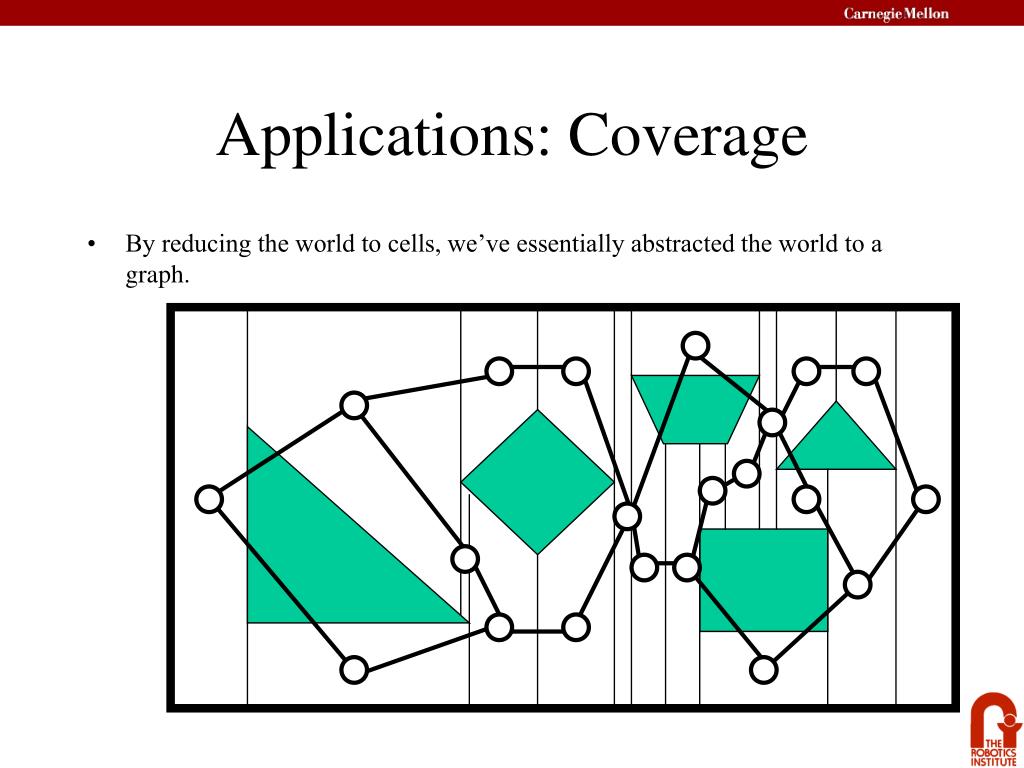 Carnegie Mellon

Applications: Coverage

• By reducing the world to cells, we've essentially abstracted the world to a graph.

THE ROBOTICS INSTITUTE